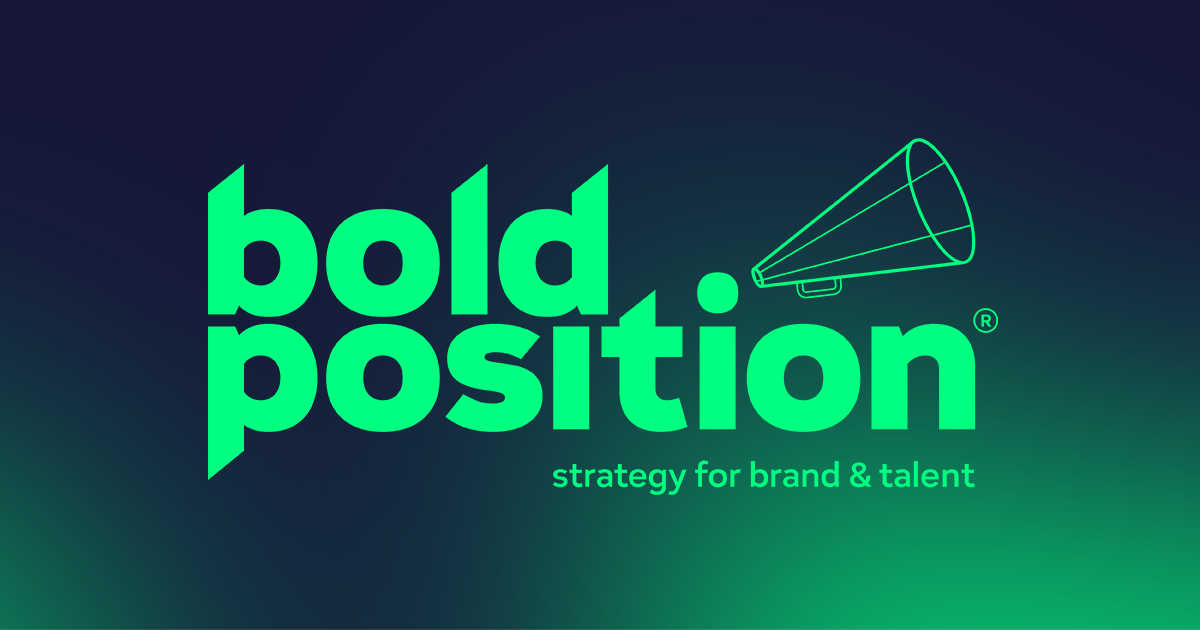 bold
position®

strategy for brand & talent